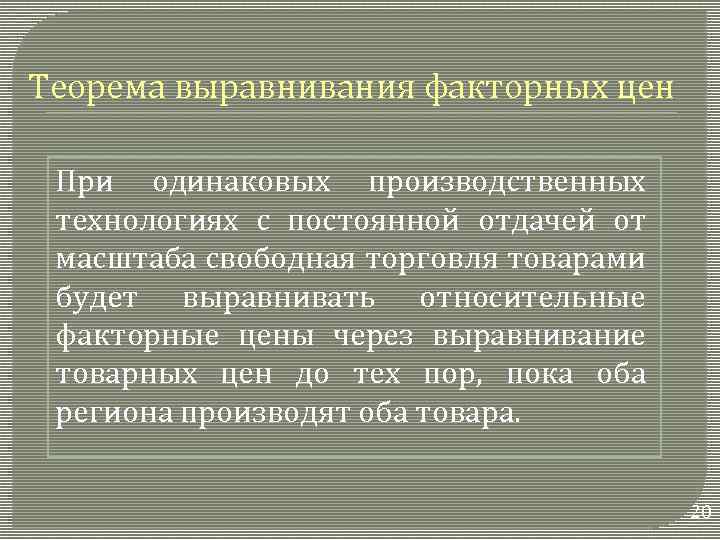 Теорема выравнивания факторных цен

При одинаковых производственных технологиях с постоянной отдачей от масштаба свободная торговля товарами будет выравнивать относительные факторные цены через выравнивание товарных цен до тех пор, пока оба региона производят оба товара.

20